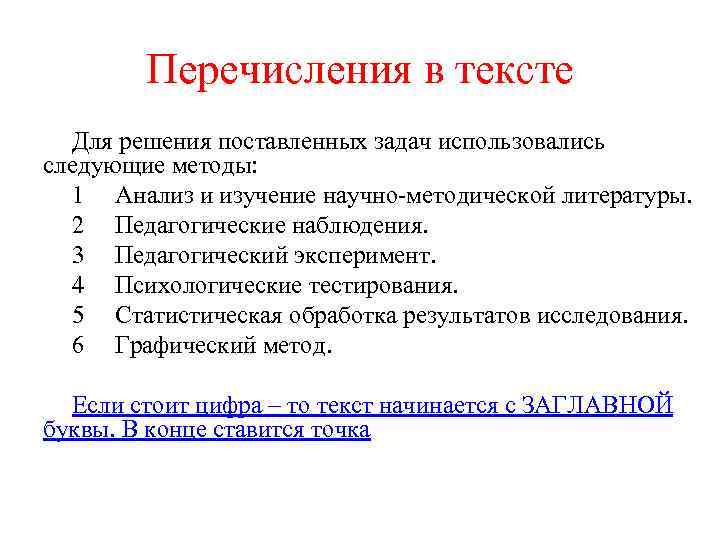 Перечисления в тексте

Для решения поставленных задач использовались следующие методы:

1 Анализ и изучение научно-методической литературы.
2 Педагогические наблюдения.
3 Педагогический эксперимент.
4 Психологические тестирования.
5 Статистическая обработка результатов исследования.
6 Графический метод.

Если стоит цифра – то текст начинается с ЗАГЛАВНОЙ буквы. В конце ставится точка